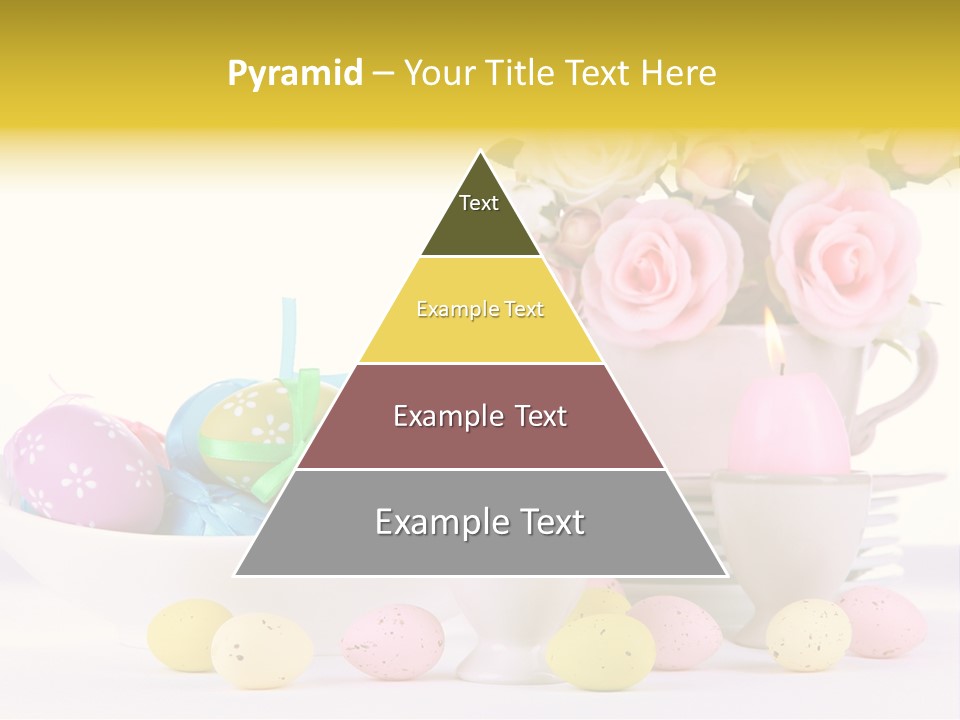 Pyramid – Your Title Text Here

Text

Example Text

Example Text

Example Text